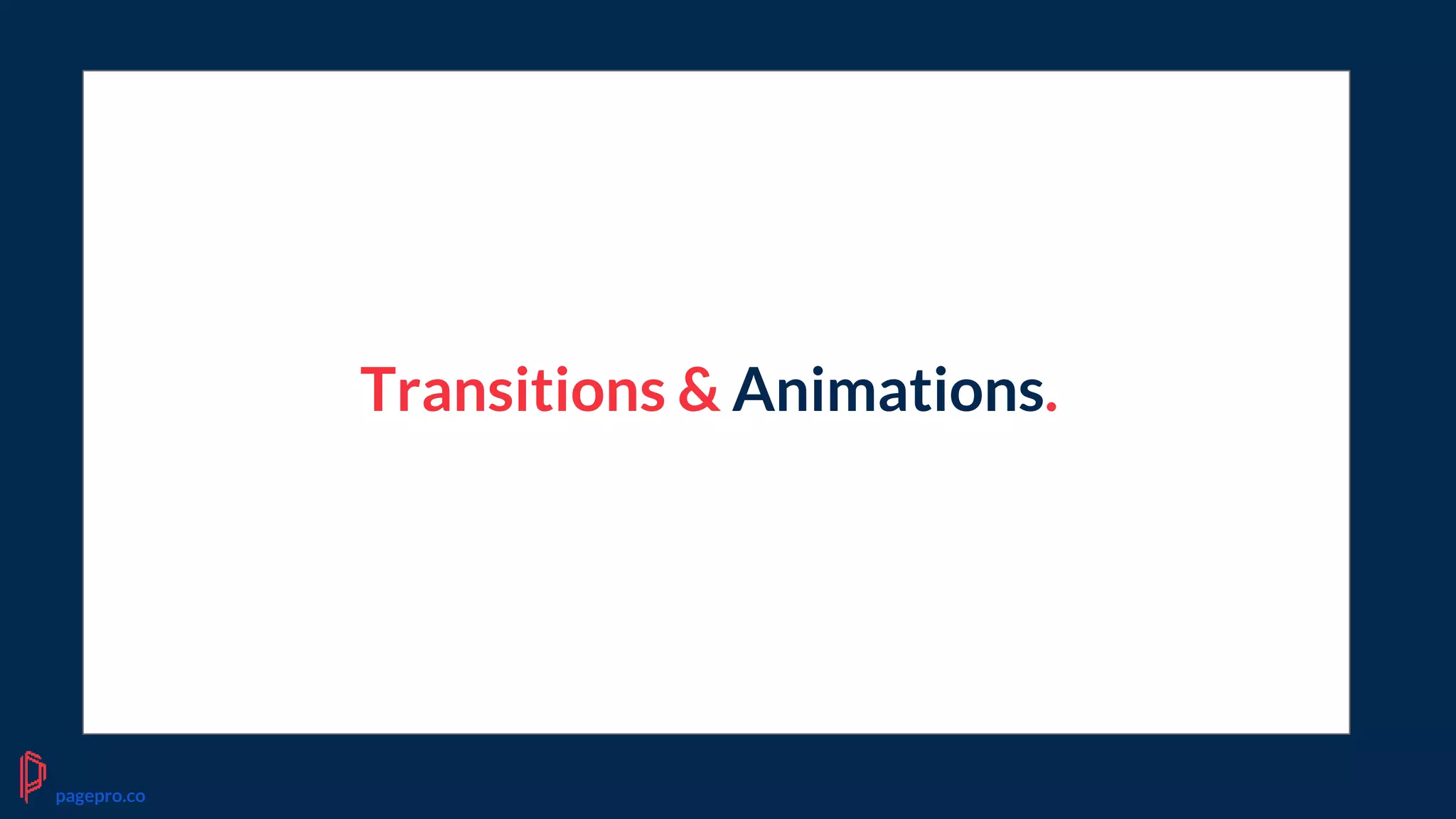 Transitions & Animations.

pagepro.co